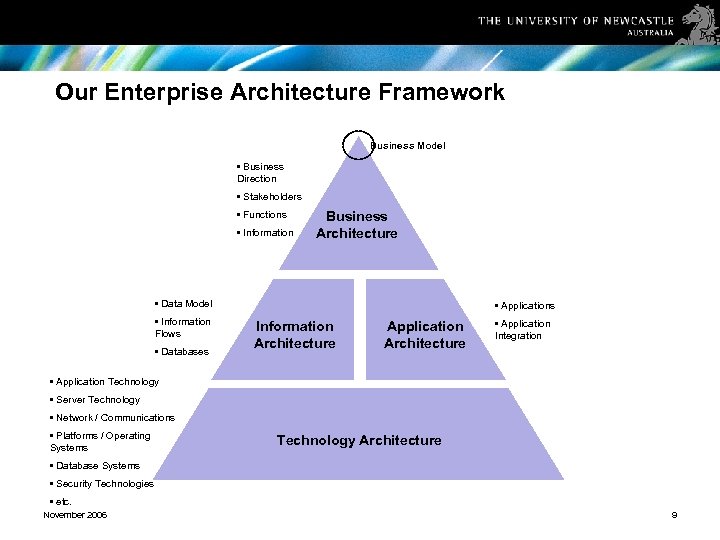 THE UNIVERSITY OF NEWCASTLE
AUSTRALIA

Our Enterprise Architecture Framework

Business Model

▪ Business Direction
▪ Stakeholders
▪ Functions
▪ Information

Business Architecture

▪ Data Model
▪ Information Flows
▪ Databases

Information Architecture

Application Architecture

▪ Applications
▪ Application Integration

▪ Application Technology
▪ Server Technology
▪ Network / Communications
▪ Platforms / Operating Systems
▪ Database Systems
▪ Security Technologies
▪ etc.

Technology Architecture

November 2006

9